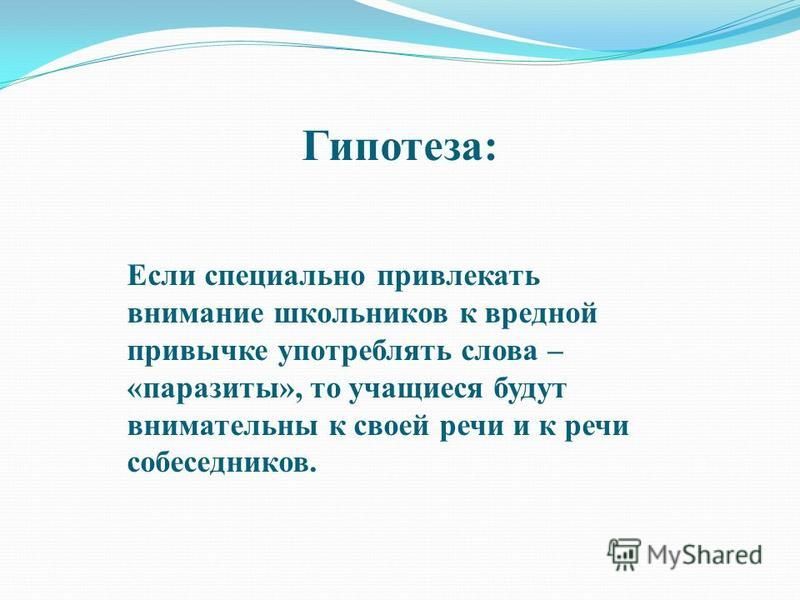 Гипотеза:

Если специально привлекать внимание школьников к вредной привычке употреблять слова – «паразиты», то учащиеся будут внимательны к своей речи и к речи собеседников.

MyShared